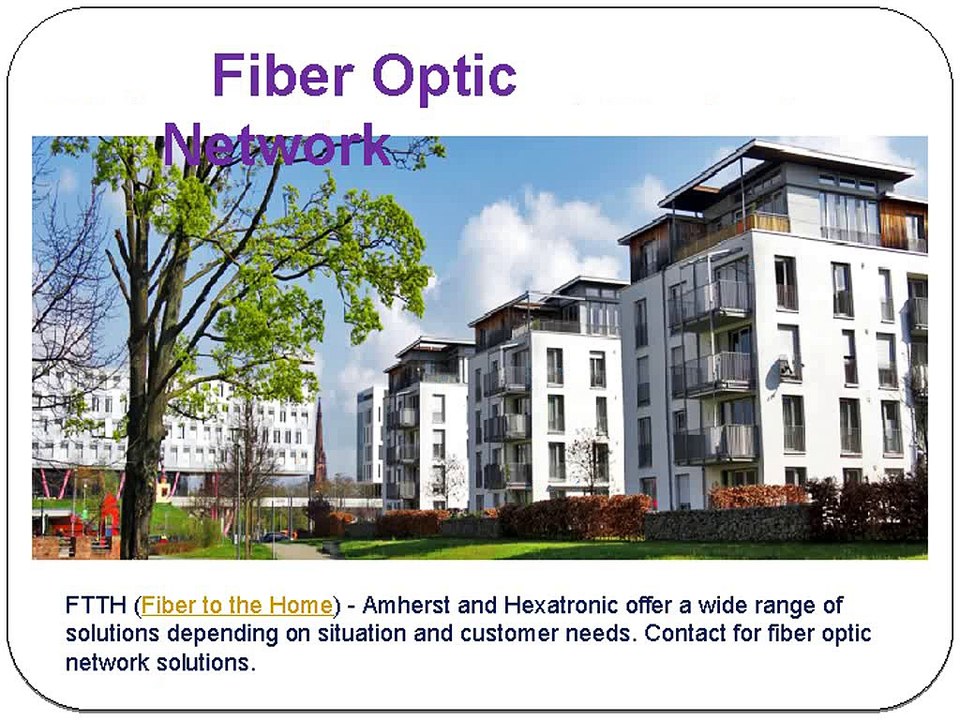 Fiber Optic Network

FTTH (Fiber to the Home) - Amherst and Hexatronic offer a wide range of solutions depending on situation and customer needs. Contact for fiber optic network solutions.